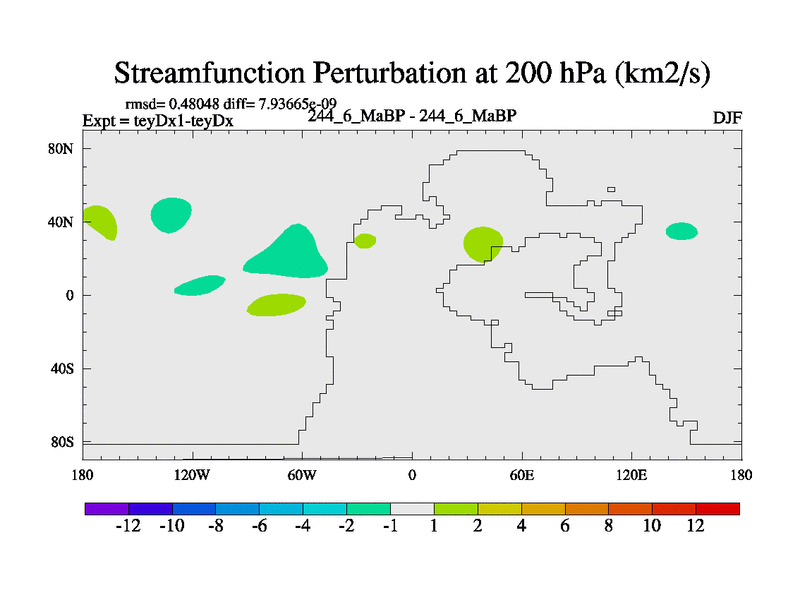 Streamfunction Perturbation at 200 hPa (km2/s)

rmsd= 0.48048 diff= 7.93665e-09
Expt = teyDx1-teyDx
244_6_MaBP - 244_6_MaBP
DJF

80N
40N
0
40S
80S

180
120W
60W
0
60E
120E
180

-12 -10 -8 -6 -4 -2 -1 1 2 4 6 8 10 12